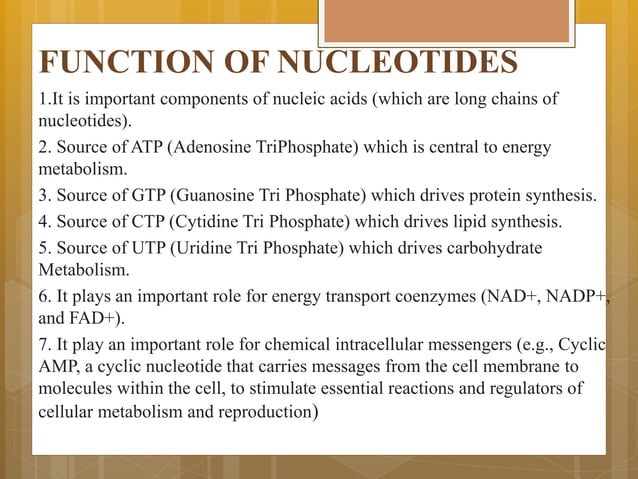 FUNCTION OF NUCLEOTIDES

1.It is important components of nucleic acids (which are long chains of nucleotides).

2. Source of ATP (Adenosine TriPhosphate) which is central to energy metabolism.

3. Source of GTP (Guanosine Tri Phosphate) which drives protein synthesis.

4. Source of CTP (Cytidine Tri Phosphate) which drives lipid synthesis.

5. Source of UTP (Uridine Tri Phosphate) which drives carbohydrate Metabolism.

6. It plays an important role for energy transport coenzymes (NAD+, NADP+, and FAD+).

7. It play an important role for chemical intracellular messengers (e.g., Cyclic AMP, a cyclic nucleotide that carries messages from the cell membrane to molecules within the cell, to stimulate essential reactions and regulators of cellular metabolism and reproduction)